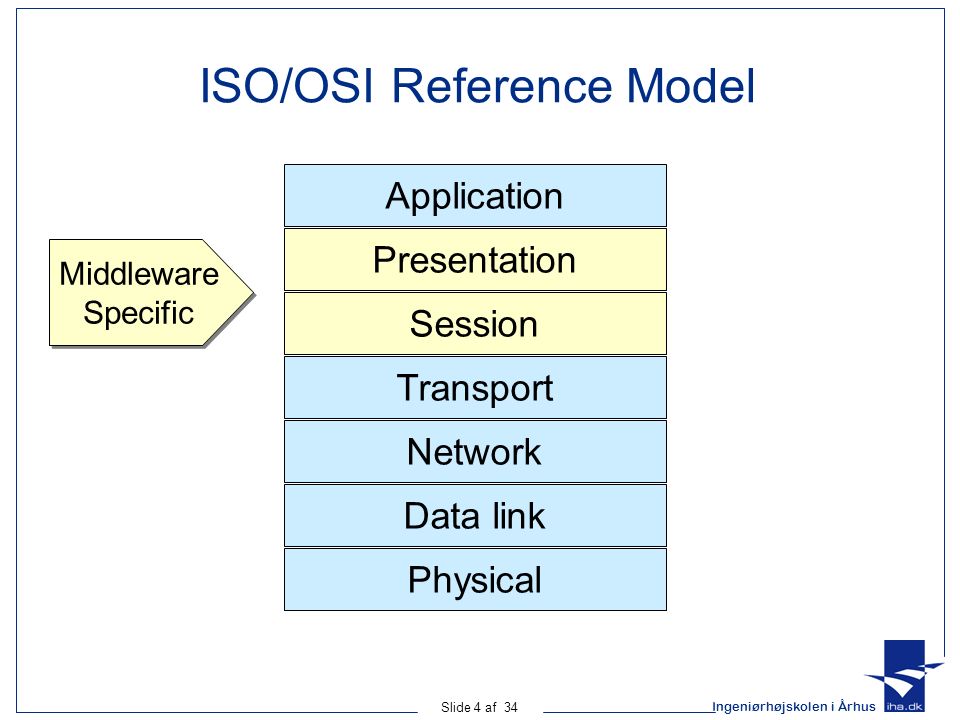 ISO/OSI Reference Model

Middleware Specific

Application

Presentation

Session

Transport

Network

Data link

Physical

Slide 4 af 34

Ingeniørhøjskolen i Århus

iha.dk